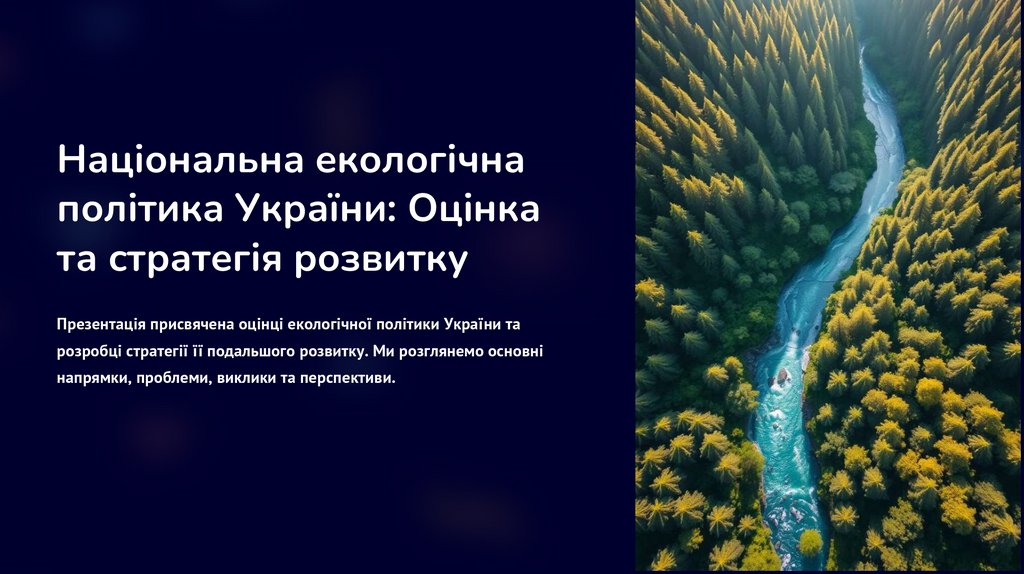 Національна екологічна політика України: Оцінка та стратегія розвитку

Презентація присвячена оцінці екологічної політики України та розробці стратегії її подальшого розвитку. Ми розглянемо основні напрямки, проблеми, виклики та перспективи.